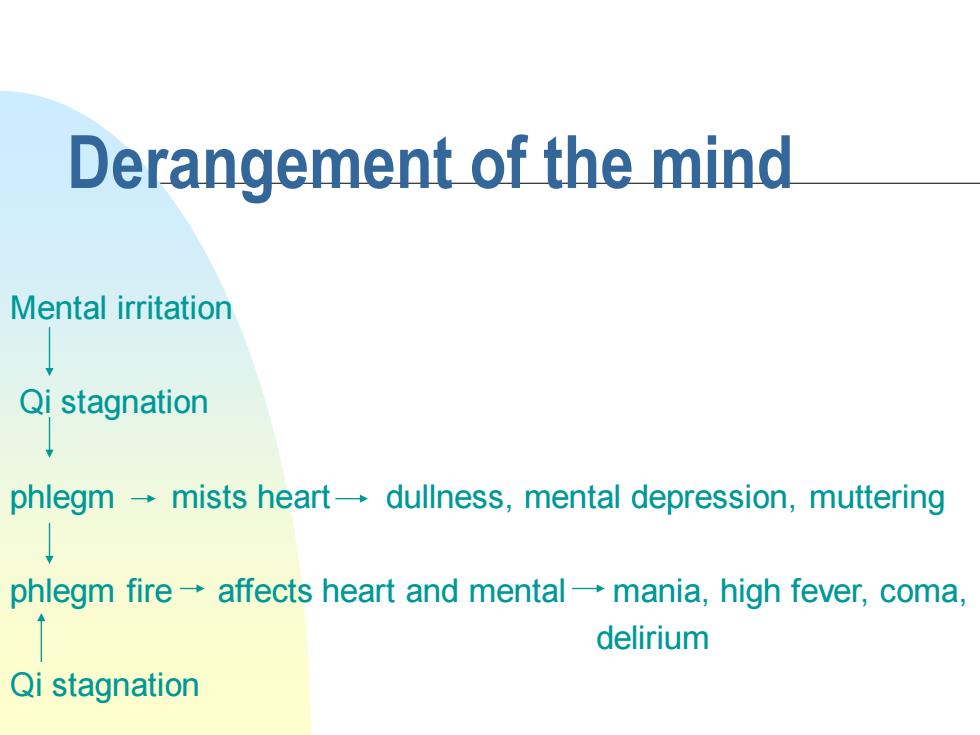 Derangement of the mind

Mental irritation
↓
Qi stagnation
↓
phlegm → mists heart → dullness, mental depression, muttering
↓
phlegm fire → affects heart and mental → mania, high fever, coma, delirium
↑
Qi stagnation